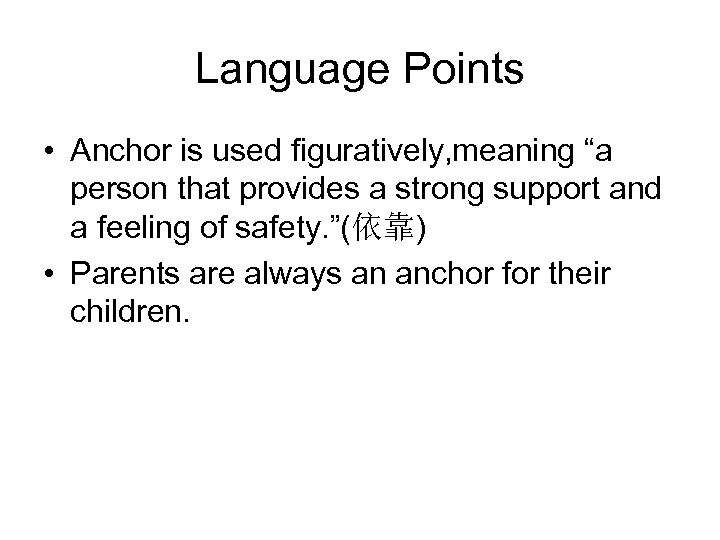 Language Points

• Anchor is used figuratively,meaning “a person that provides a strong support and a feeling of safety.”(依靠)

• Parents are always an anchor for their children.